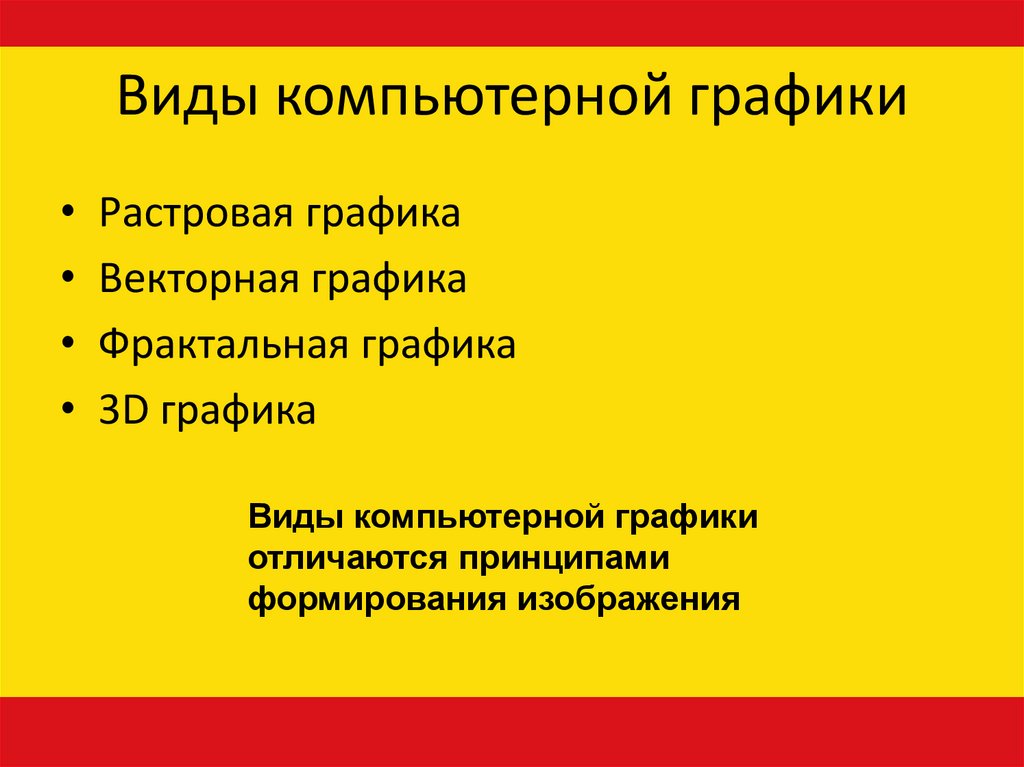 Виды компьютерной графики

• Растровая графика
• Векторная графика
• Фрактальная графика
• 3D графика

Виды компьютерной графики отличаются принципами формирования изображения